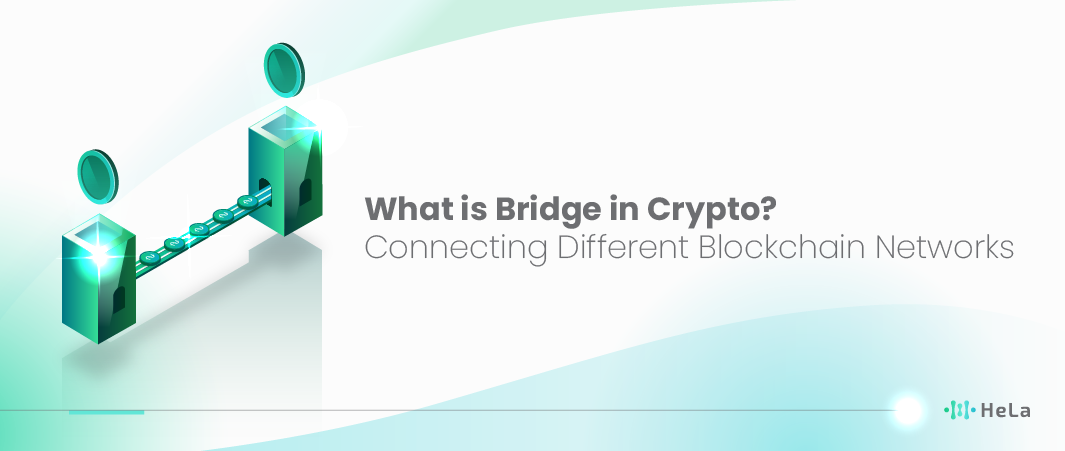 What is Bridge in Crypto?
Connecting Different Blockchain Networks

HeLa